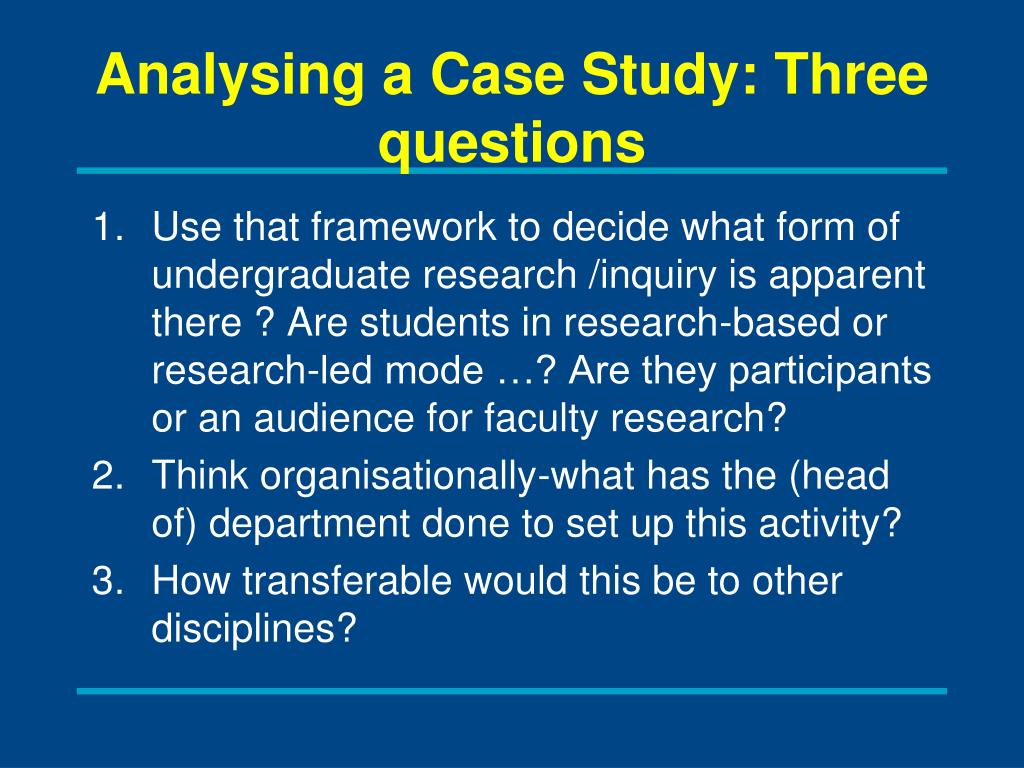 Analysing a Case Study: Three questions

1. Use that framework to decide what form of undergraduate research /inquiry is apparent there ? Are students in research-based or research-led mode …? Are they participants or an audience for faculty research?
2. Think organisationally-what has the (head of) department done to set up this activity?
3. How transferable would this be to other disciplines?